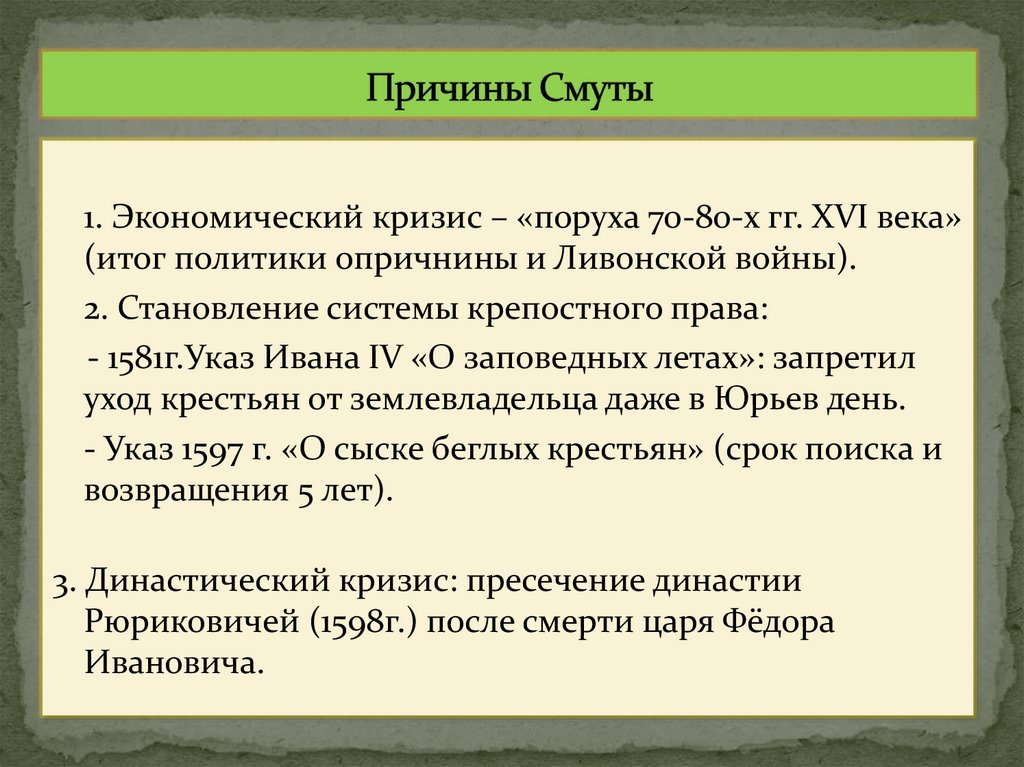 Причины Смуты

1. Экономический кризис – «поруха 70-80-х гг. XVI века» (итог политики опричнины и Ливонской войны).

2. Становление системы крепостного права:

- 1581г.Указ Ивана IV «О заповедных летах»: запретил уход крестьян от землевладельца даже в Юрьев день.

- Указ 1597 г. «О сыске беглых крестьян» (срок поиска и возвращения 5 лет).

3. Династический кризис: пресечение династии Рюриковичей (1598г.) после смерти царя Фёдора Ивановича.